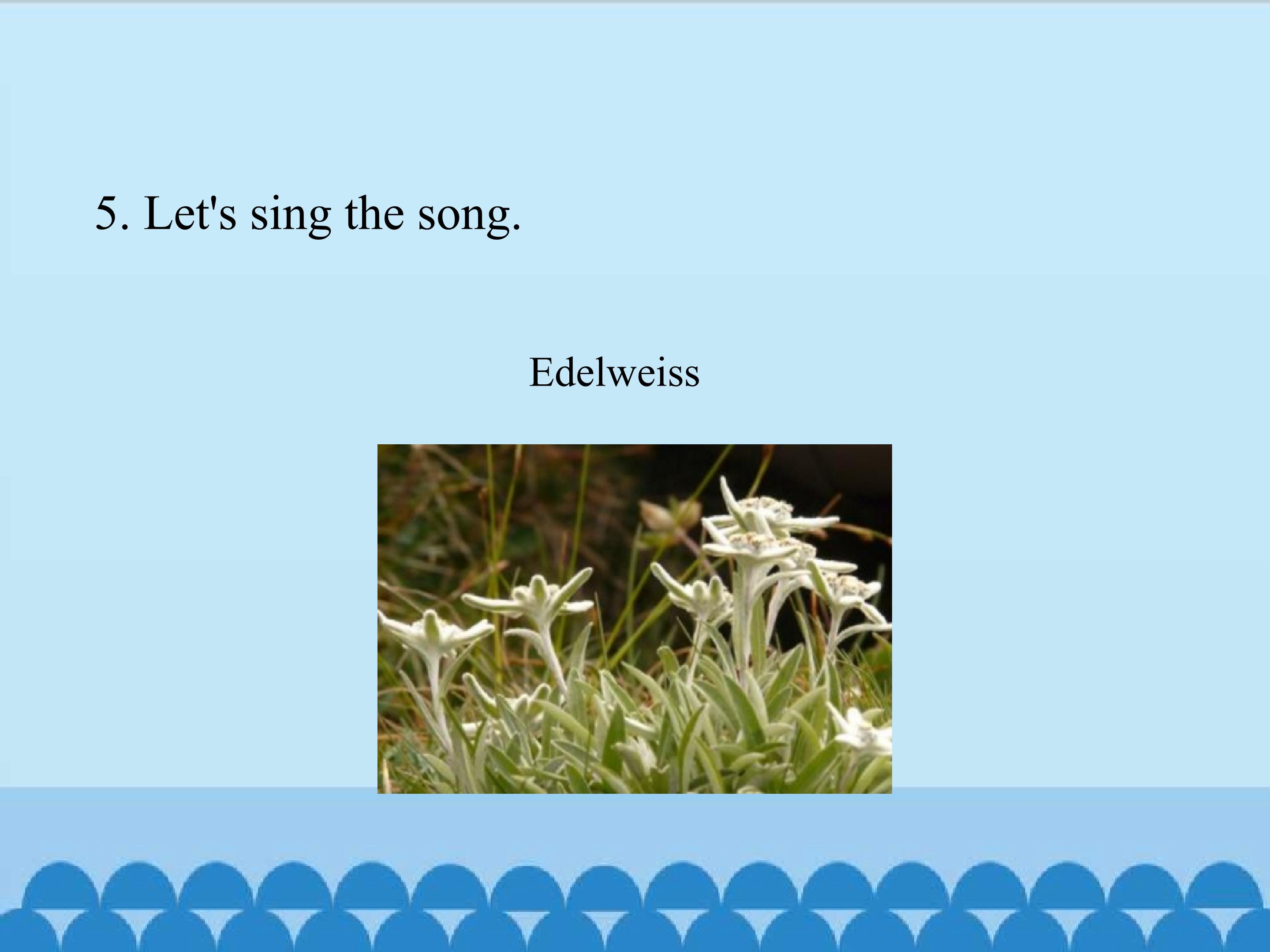 5. Let's sing the song.

Edelweiss